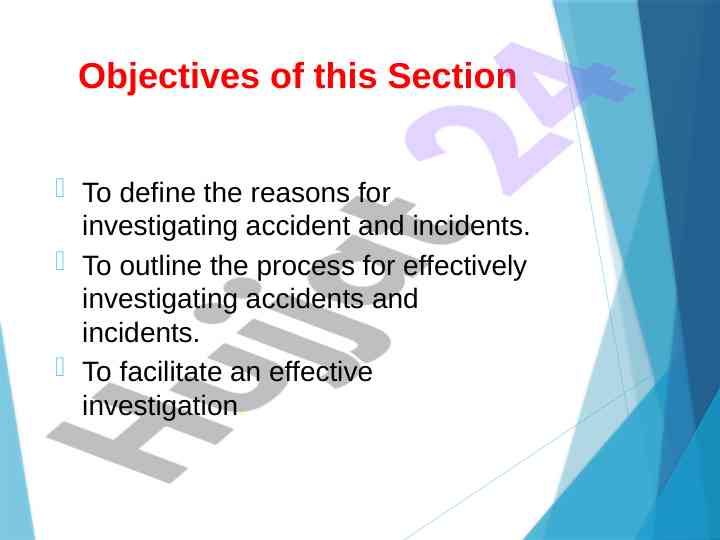 Objectives of this Section

To define the reasons for investigating accident and incidents.

To outline the process for effectively investigating accidents and incidents.

To facilitate an effective investigation

Hujjat 24